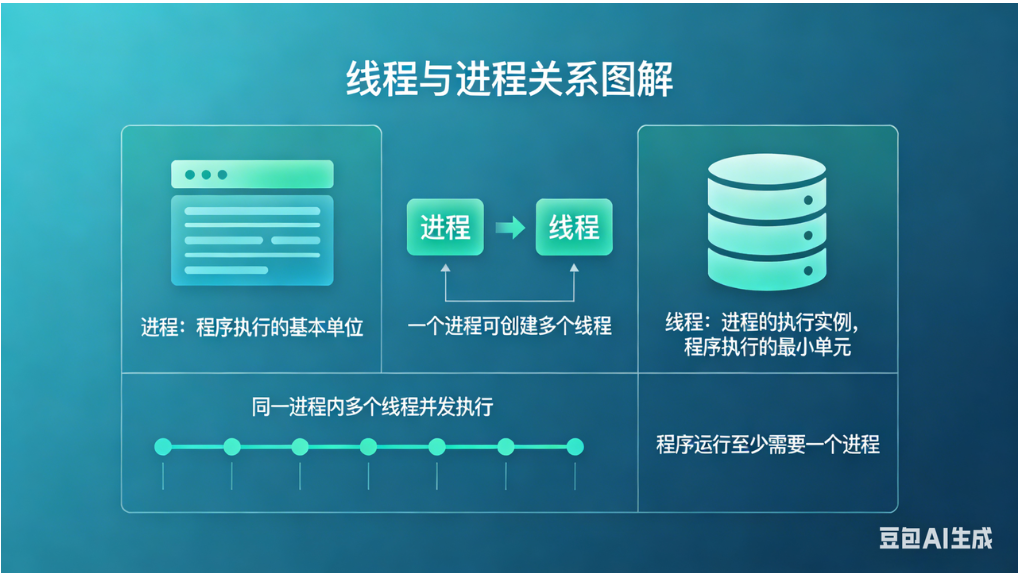 线程与进程关系图解

进程：程序执行的基本单位

进程

线程

一个进程可创建多个线程

线程：进程的执行实例，程序执行的最小单元

同一进程内多个线程并发执行

程序运行至少需要一个进程

豆包AI生成